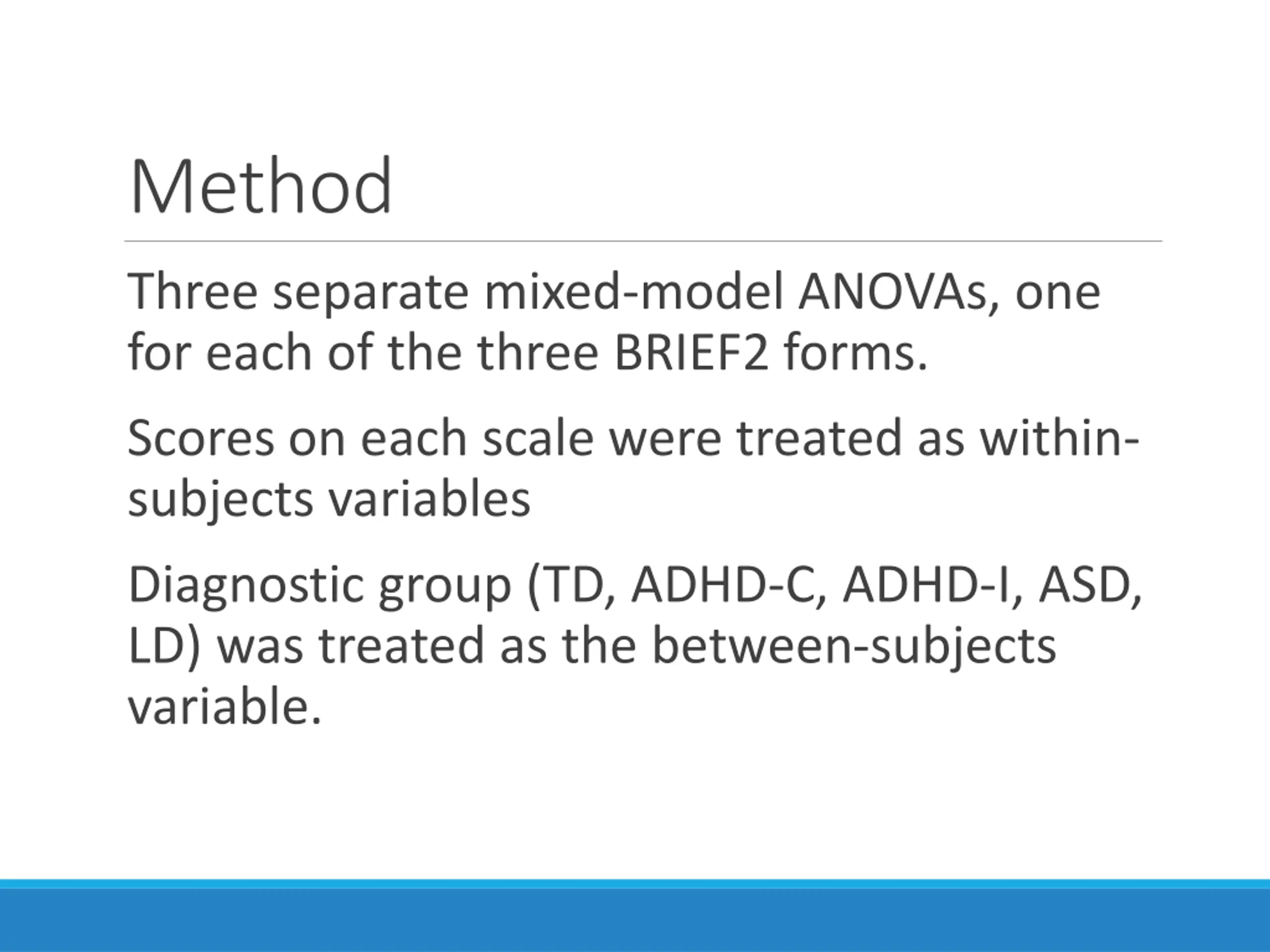 Method

Three separate mixed-model ANOVAs, one for each of the three BRIEF2 forms.

Scores on each scale were treated as within-subjects variables

Diagnostic group (TD, ADHD-C, ADHD-I, ASD, LD) was treated as the between-subjects variable.